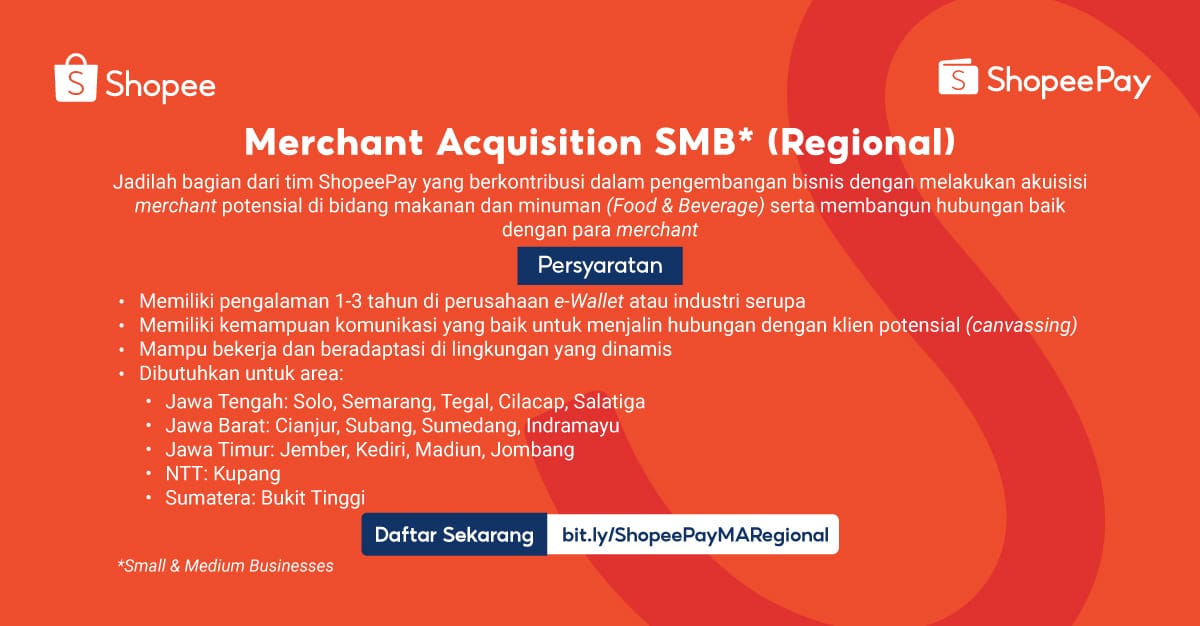 Shopee

ShopeePay

Merchant Acquisition SMB* (Regional)

Jadilah bagian dari tim ShopeePay yang berkontribusi dalam pengembangan bisnis dengan melakukan akuisisi merchant potensial di bidang makanan dan minuman (Food & Beverage) serta membangun hubungan baik dengan para merchant

Persyaratan

• Memiliki pengalaman 1-3 tahun di perusahaan e-Wallet atau industri serupa
• Memiliki kemampuan komunikasi yang baik untuk menjalin hubungan dengan klien potensial (canvassing)
• Mampu bekerja dan beradaptasi di lingkungan yang dinamis
• Dibutuhkan untuk area:
  • Jawa Tengah: Solo, Semarang, Tegal, Cilacap, Salatiga
  • Jawa Barat: Cianjur, Subang, Sumedang, Indramayu
  • Jawa Timur: Jember, Kediri, Madiun, Jombang
  • NTT: Kupang
  • Sumatera: Bukit Tinggi

Daftar Sekarang bit.ly/ShopeePayMARegional

*Small & Medium Businesses